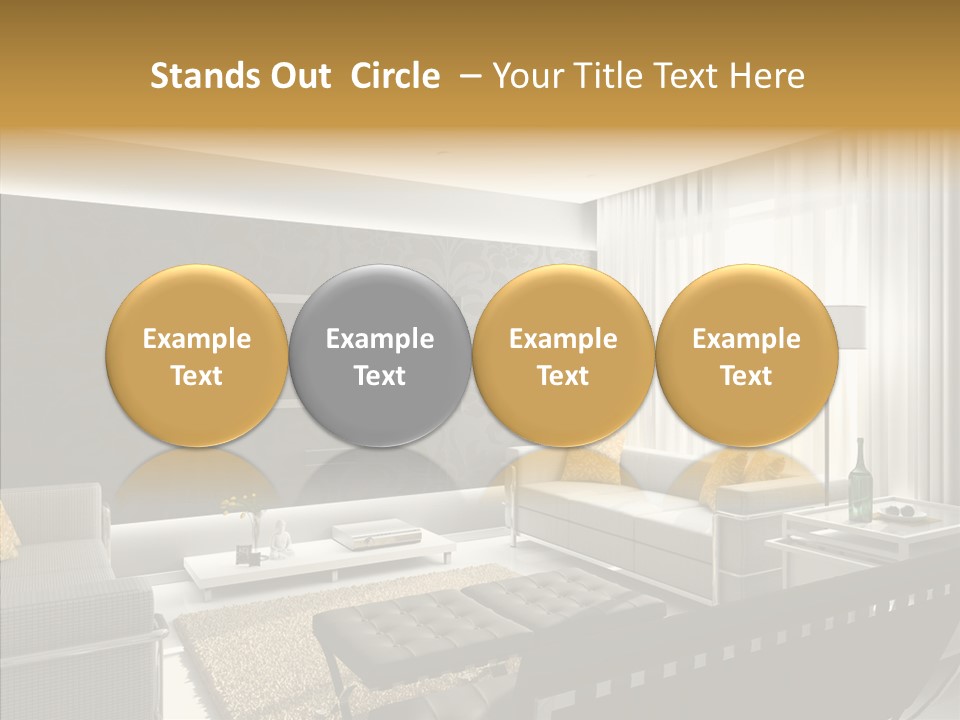 Stands Out Circle – Your Title Text Here

Example Text

Example Text

Example Text

Example Text